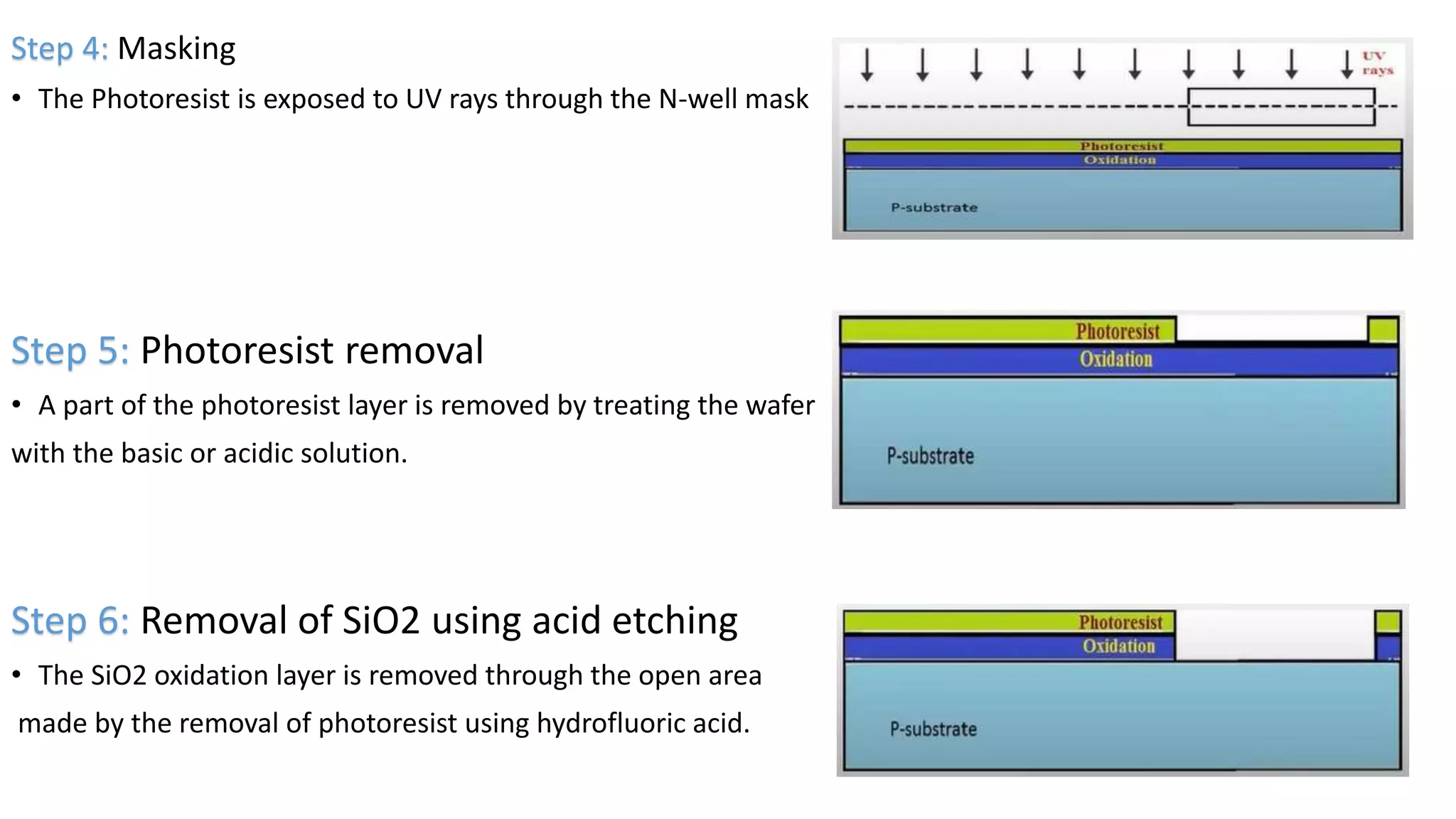 Step 4: Masking

• The Photoresist is exposed to UV rays through the N-well mask

UV rays

Photoresist
Oxidation
P-substrate

Step 5: Photoresist removal

• A part of the photoresist layer is removed by treating the wafer with the basic or acidic solution.

Photoresist
Oxidation
P-substrate

Step 6: Removal of SiO2 using acid etching

• The SiO2 oxidation layer is removed through the open area made by the removal of photoresist using hydrofluoric acid.

Photoresist
Oxidation
P-substrate